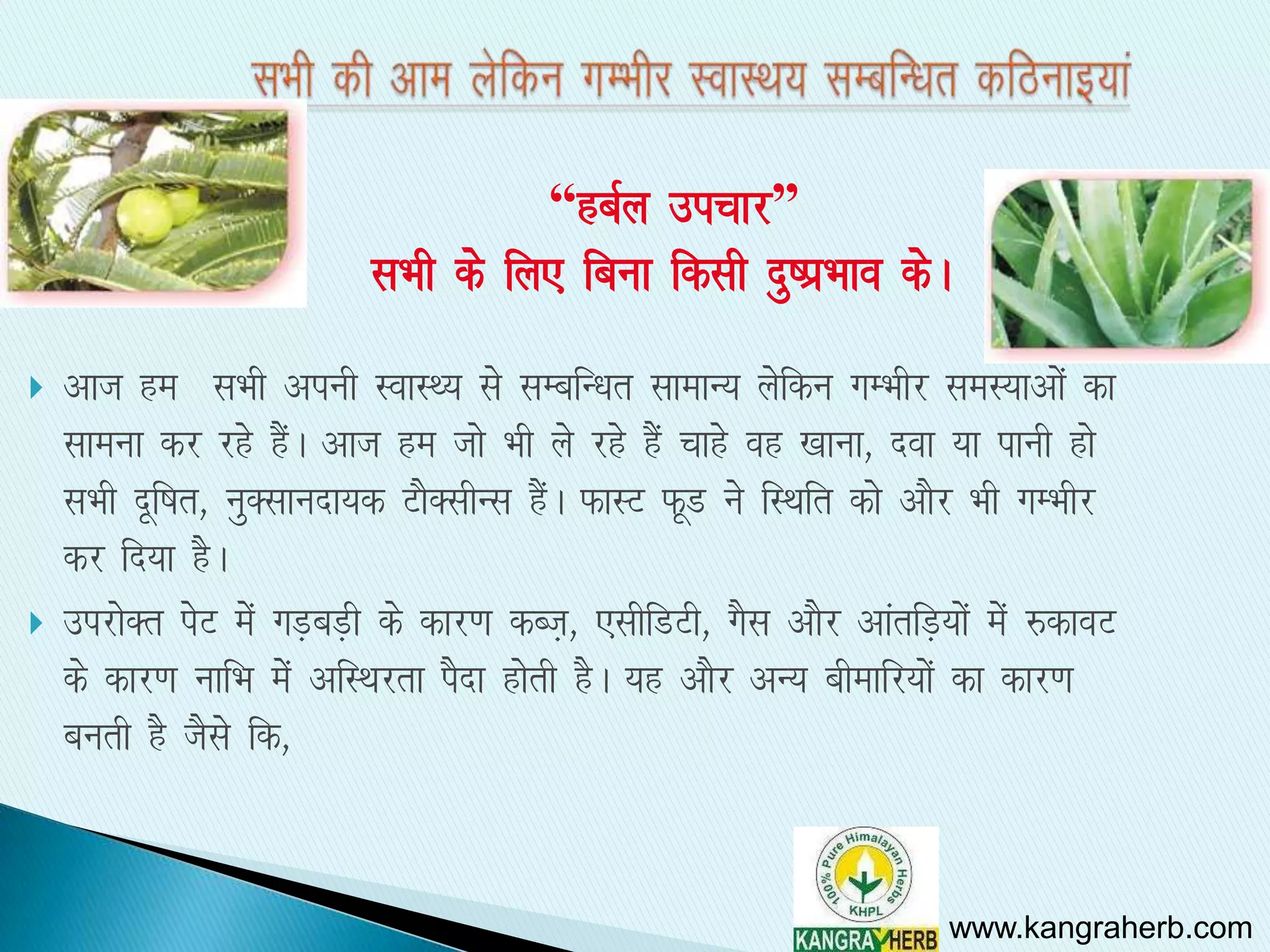 सभी की आम लेकिन गम्भीर स्वास्थय सम्बन्धित कठिनाइयां

“हर्बल उपचार”
सभी के लिए बिना किसी दुष्प्रभाव के।

आज हम सभी अपनी स्वास्थ्य से सम्बन्धित सामान्य लेकिन गम्भीर समस्याओं का सामना कर रहे हैं। आज हम जो भी ले रहे हैं चाहे वह खाना, दवा या पानी हो सभी दूषित, नुक्सानदायक टौक्सीन्स हैं। फास्ट फूड ने स्थिति को और भी गम्भीर कर दिया है।

उपरोक्त पेट में गड़बड़ी के कारण कब्ज़, एसीडिटी, गैस और आंतड़ियों में रुकावट के कारण नाभि में अस्थिरता पैदा होती है। यह और अन्य बीमारियों का कारण बनती है जैसे कि,

100% Pure Himalayan Herbs
KHPL
KANGRA HERB
www.kangraherb.com